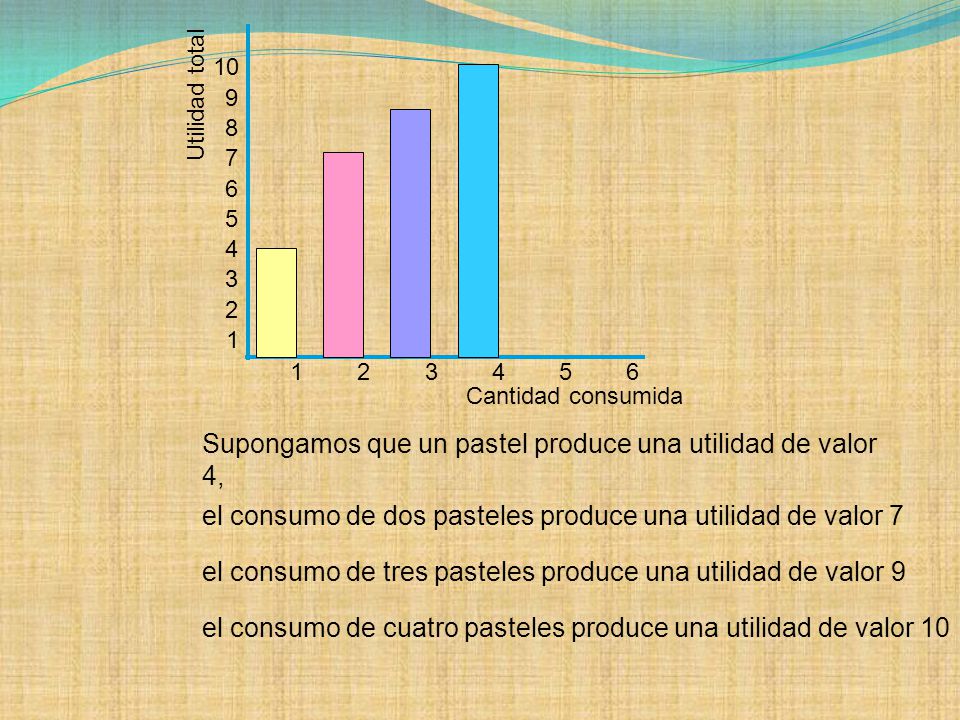 Utilidad total

10
9
8
7
6
5
4
3
2
1

1 2 3 4 5 6

Cantidad consumida

Supongamos que un pastel produce una utilidad de valor 4,

el consumo de dos pasteles produce una utilidad de valor 7

el consumo de tres pasteles produce una utilidad de valor 9

el consumo de cuatro pasteles produce una utilidad de valor 10